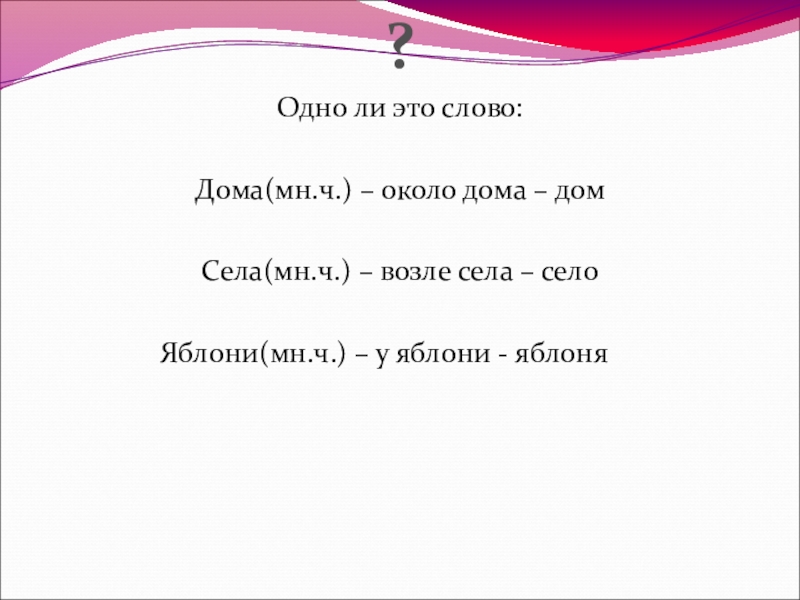 ?

Одно ли это слово:

Дома(мн.ч.) – около дома – дом

Села(мн.ч.) – возле села – село

Яблони(мн.ч.) – у яблони - яблоня